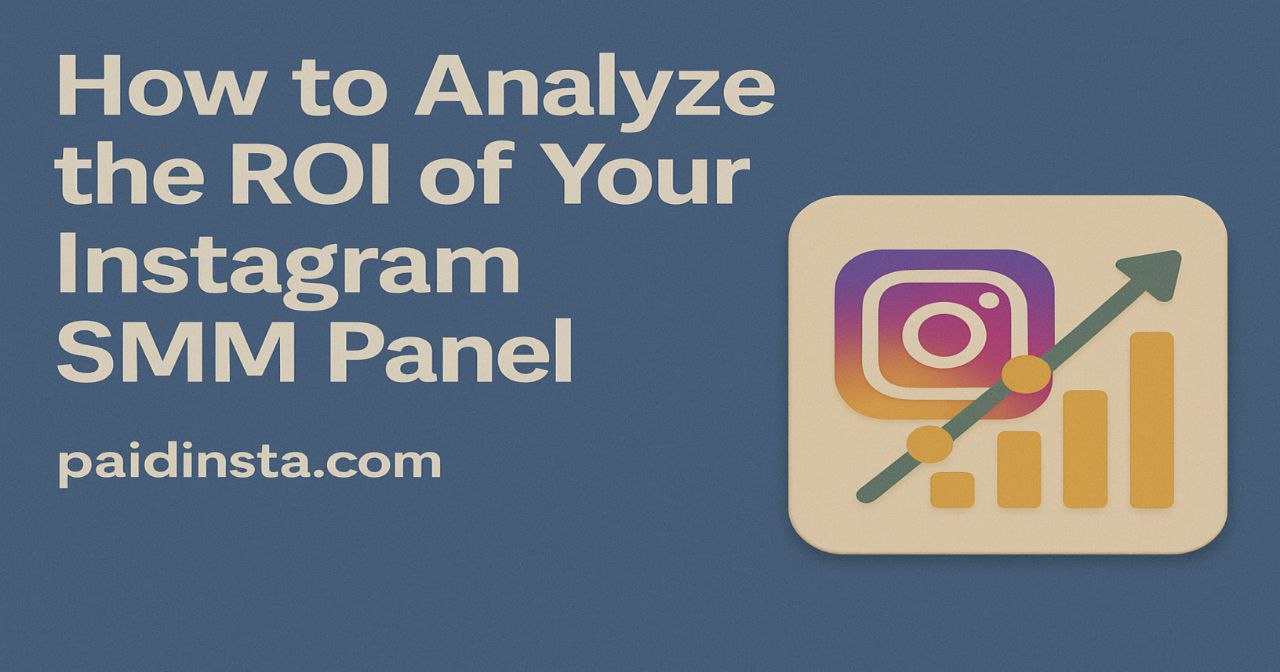 How to Analyze the ROI of Your Instagram SMM Panel

paidinsta.com